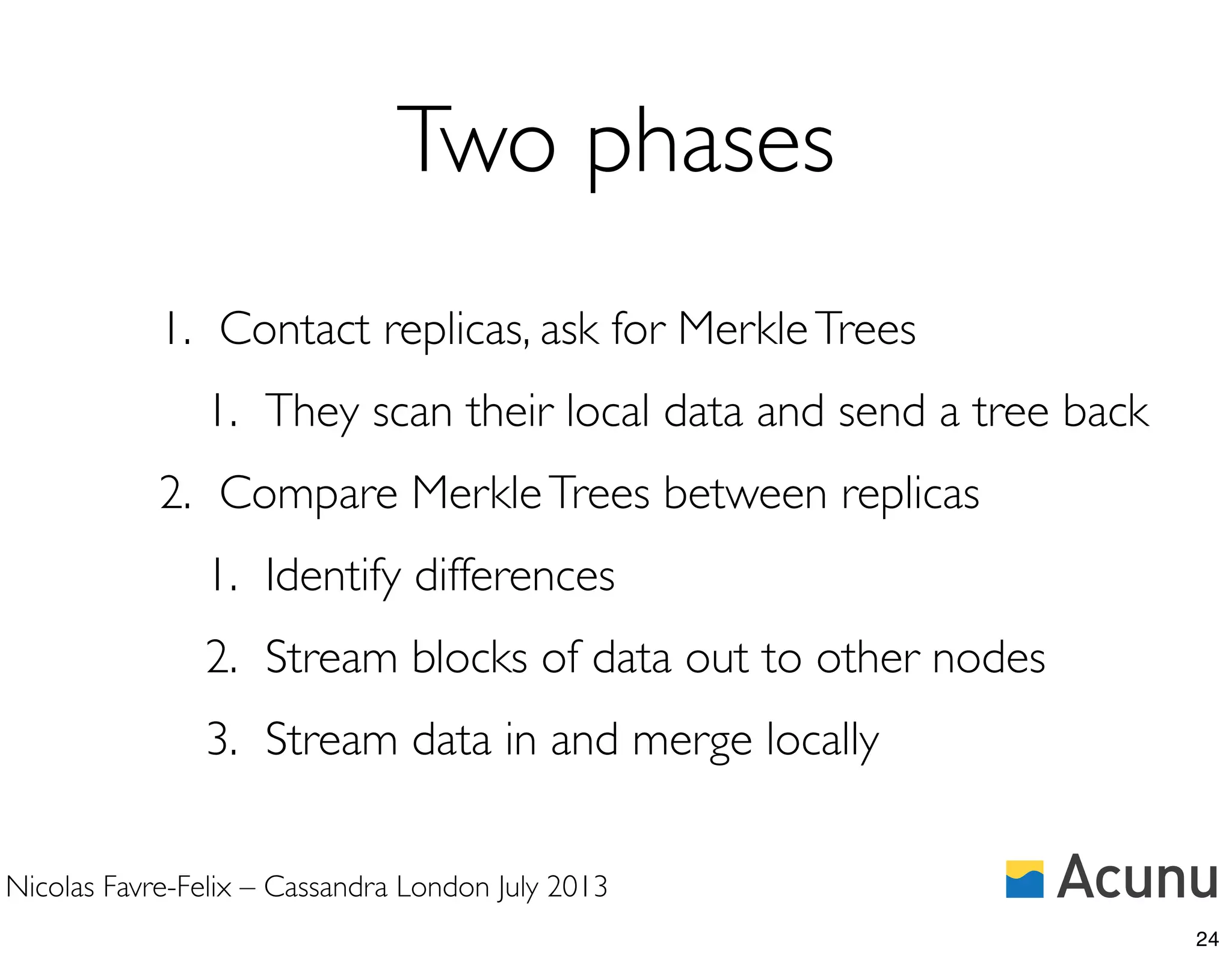 Two phases

1. Contact replicas, ask for Merkle Trees
   1. They scan their local data and send a tree back
2. Compare Merkle Trees between replicas
   1. Identify differences
   2. Stream blocks of data out to other nodes
   3. Stream data in and merge locally

Nicolas Favre-Felix – Cassandra London July 2013

Acunu

24